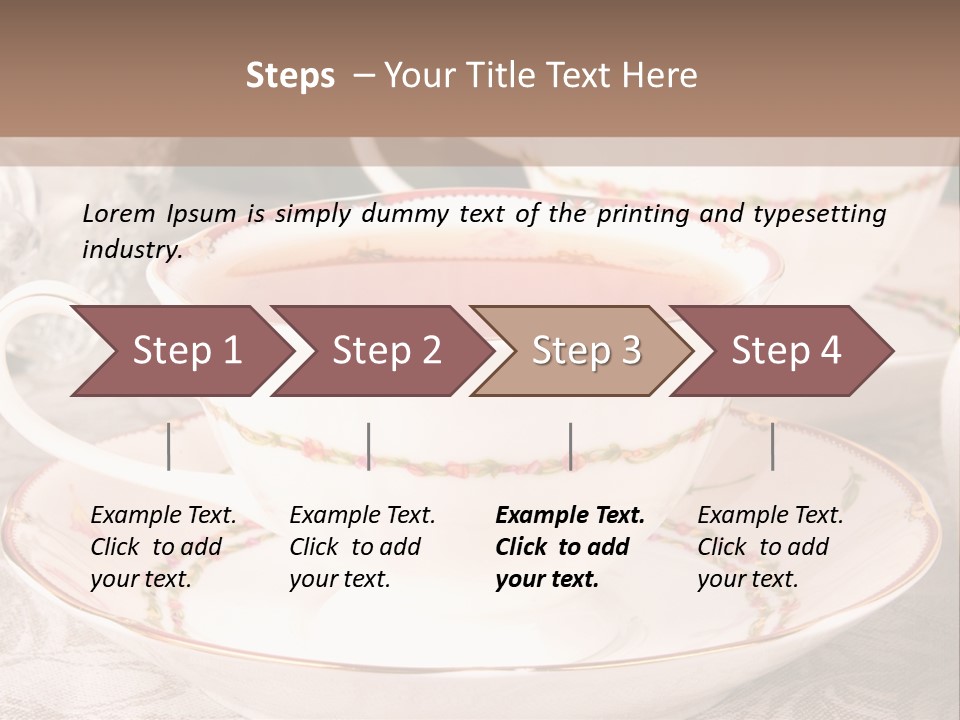 Steps – Your Title Text Here

Lorem Ipsum is simply dummy text of the printing and typesetting industry.

Step 1

Step 2

Step 3

Step 4

Example Text. Click to add your text.

Example Text. Click to add your text.

Example Text. Click to add your text.

Example Text. Click to add your text.